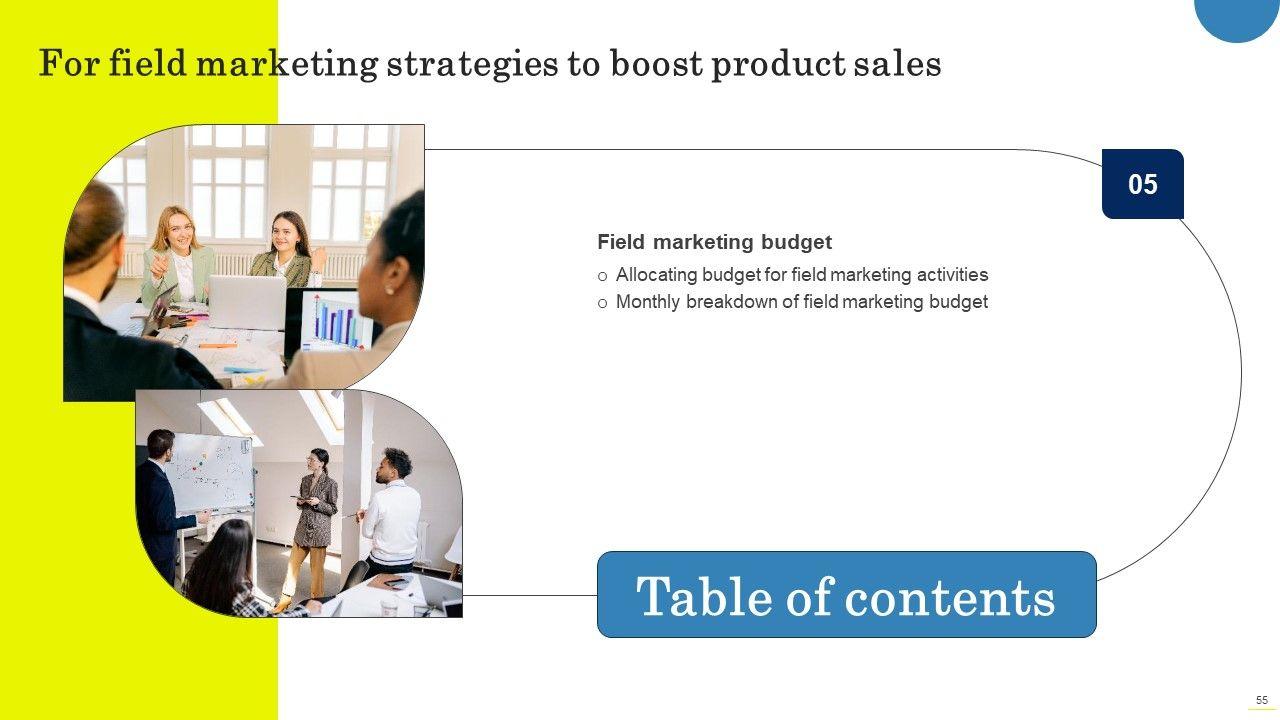 For field marketing strategies to boost product sales

05

Field marketing budget

o Allocating budget for field marketing activities
o Monthly breakdown of field marketing budget

Table of contents

55